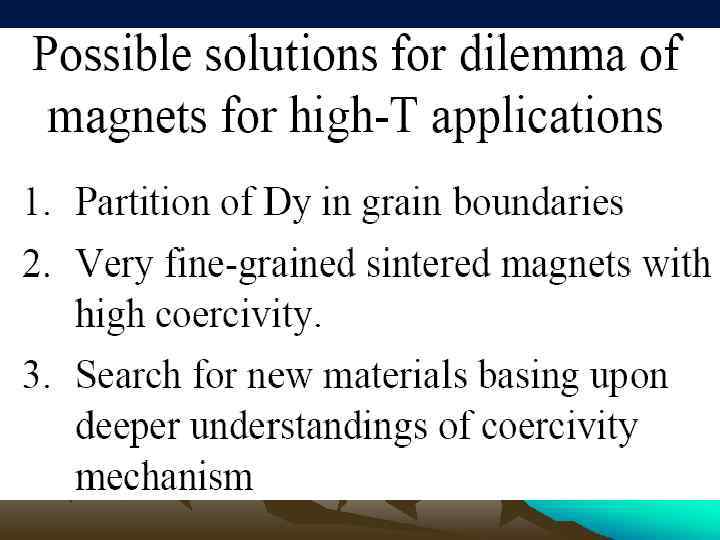 Possible solutions for dilemma of magnets for high-T applications

1. Partition of Dy in grain boundaries
2. Very fine-grained sintered magnets with high coercivity.
3. Search for new materials basing upon deeper understandings of coercivity mechanism